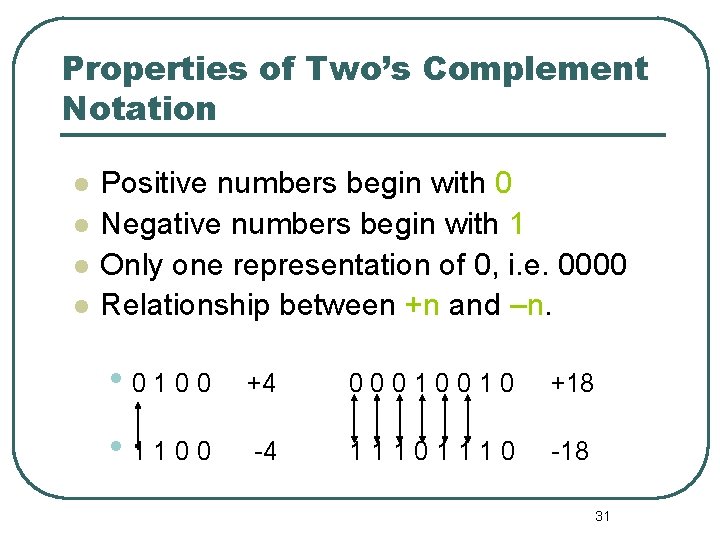 Properties of Two's Complement Notation

- Positive numbers begin with 0
- Negative numbers begin with 1
- Only one representation of 0, i.e. 0000
- Relationship between +n and –n.

- 0 1 0 0 +4 0 0 0 1 0 0 1 0 +18
- 1 1 0 0 -4 1 1 1 0 1 1 1 0 -18

31